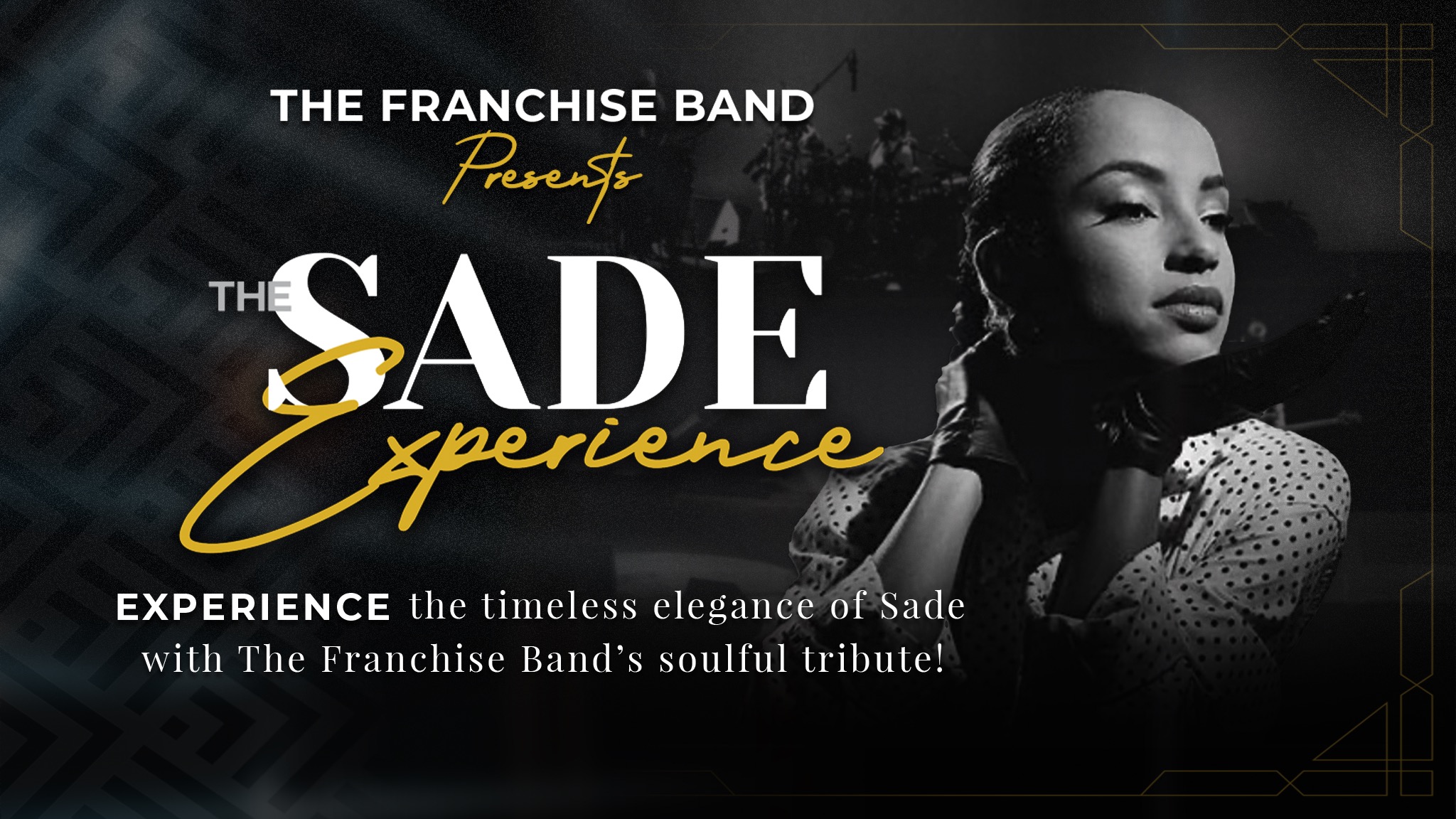 THE FRANCHISE BAND
Presents

THE SADE Experience

EXPERIENCE the timeless elegance of Sade with The Franchise Band's soulful tribute!